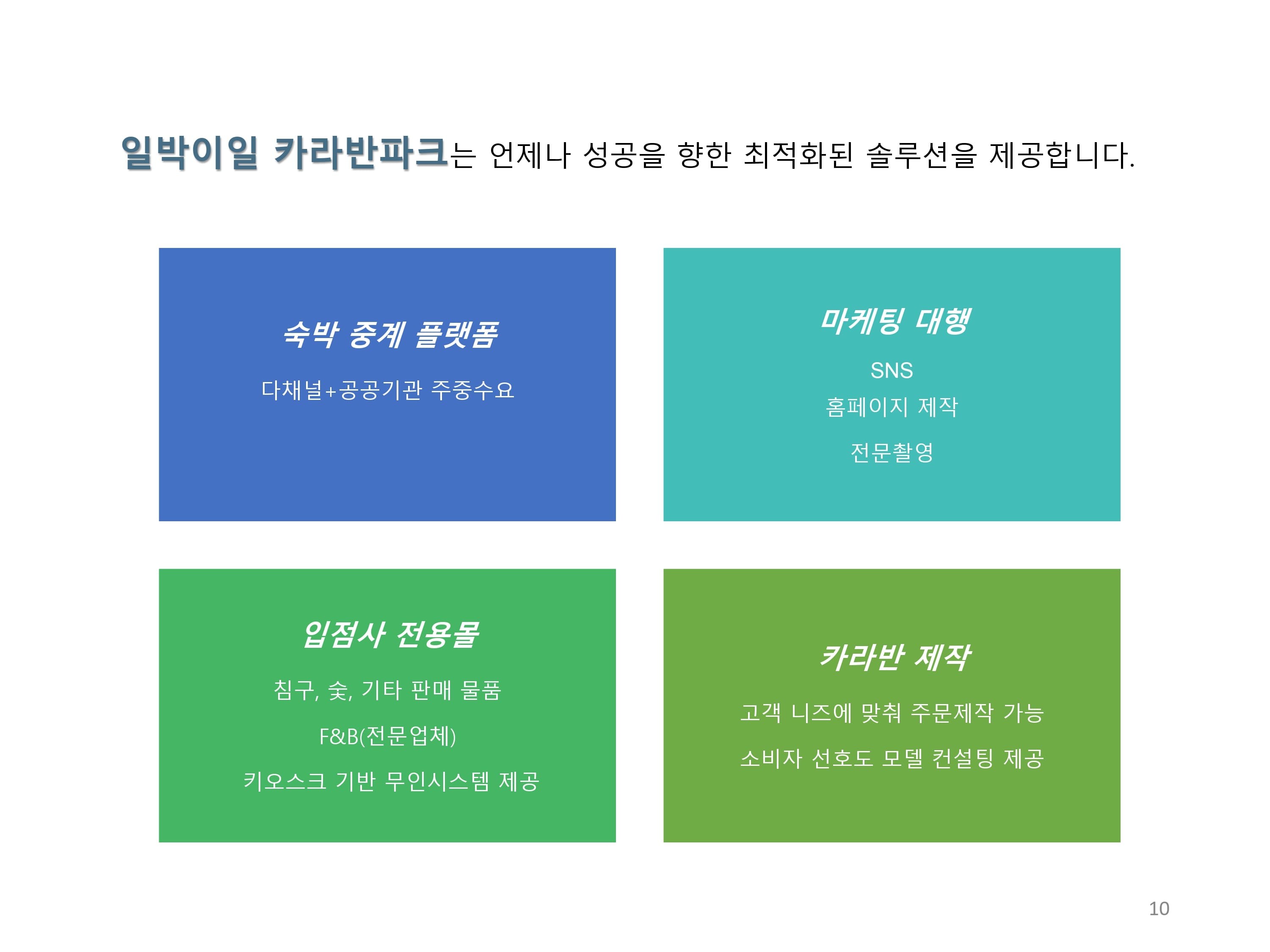 일박이일 카라반파크는 언제나 성공을 향한 최적화된 솔루션을 제공합니다.

숙박 중계 플랫폼

다채널+공공기관 주중수요

마케팅 대행

SNS

홈페이지 제작

전문촬영

입점사 전용몰

침구, 숯, 기타 판매 물품

F&B(전문업체)

키오스크 기반 무인시스템 제공

카라반 제작

고객 니즈에 맞춰 주문제작 가능

소비자 선호도 모델 컨설팅 제공

10